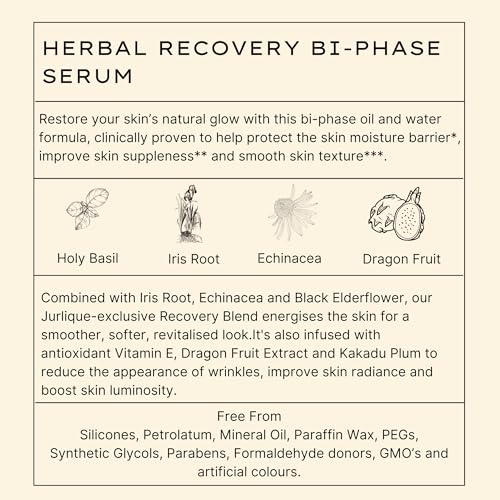 HERBAL RECOVERY BI-PHASE SERUM

Restore your skin's natural glow with this bi-phase oil and water formula, clinically proven to help protect the skin moisture barrier*, improve skin suppleness** and smooth skin texture***.

Holy Basil

Iris Root

Echinacea

Dragon Fruit

Combined with Iris Root, Echinacea and Black Elderflower, our Jurlique-exclusive Recovery Blend energises the skin for a smoother, softer, revitalised look.It's also infused with antioxidant Vitamin E, Dragon Fruit Extract and Kakadu Plum to reduce the appearance of wrinkles, improve skin radiance and boost skin luminosity.

Free From
Silicones, Petrolatum, Mineral Oil, Paraffin Wax, PEGs, Synthetic Glycols, Parabens, Formaldehyde donors, GMO's and artificial colours.